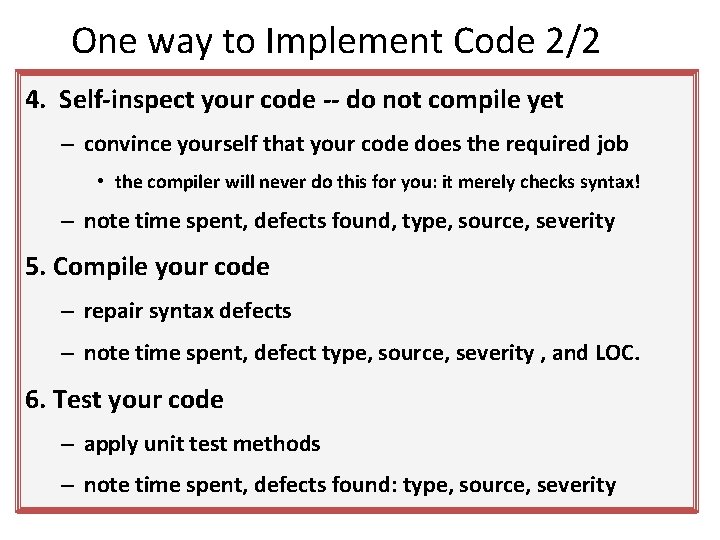 One way to Implement Code 2/2

4. Self-inspect your code -- do not compile yet

– convince yourself that your code does the required job

• the compiler will never do this for you: it merely checks syntax!

– note time spent, defects found, type, source, severity

5. Compile your code

– repair syntax defects

– note time spent, defect type, source, severity , and LOC.

6. Test your code

– apply unit test methods

– note time spent, defects found: type, source, severity